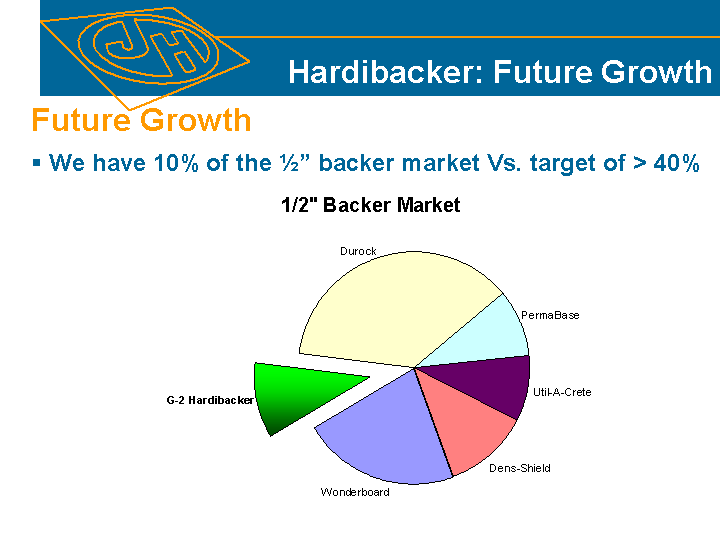 JH

Hardibacker: Future Growth

Future Growth

▪ We have 10% of the ½” backer market Vs. target of > 40%

1/2" Backer Market

Durock

PermaBase

Util-A-Crete

Dens-Shield

Wonderboard

G-2 Hardibacker